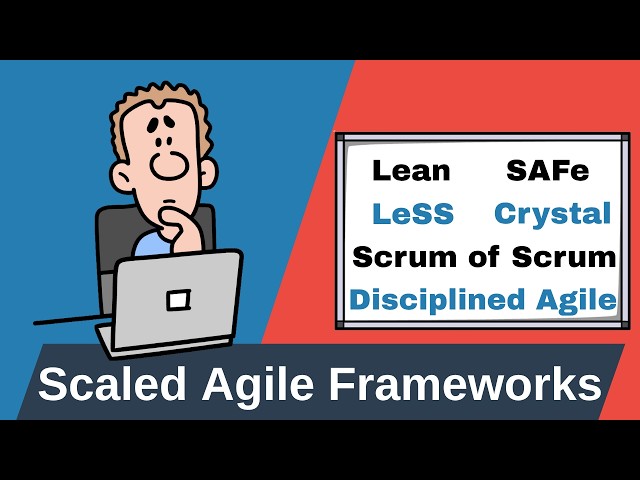 Lean SAFe
LeSS Crystal
Scrum of Scrum
Disciplined Agile

Scaled Agile Frameworks